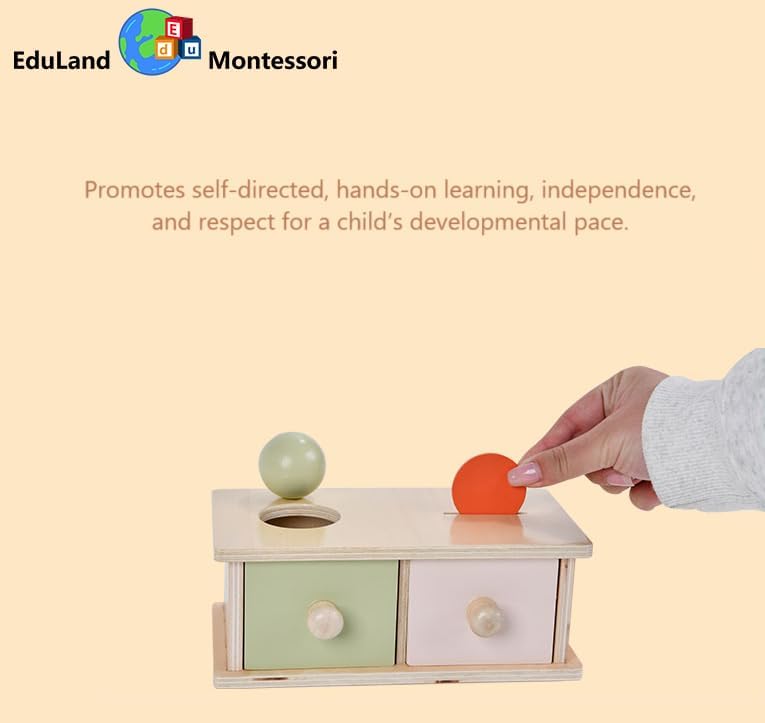 EduLand E d u Montessori

Promotes self-directed, hands-on learning, independence, and respect for a child's developmental pace.